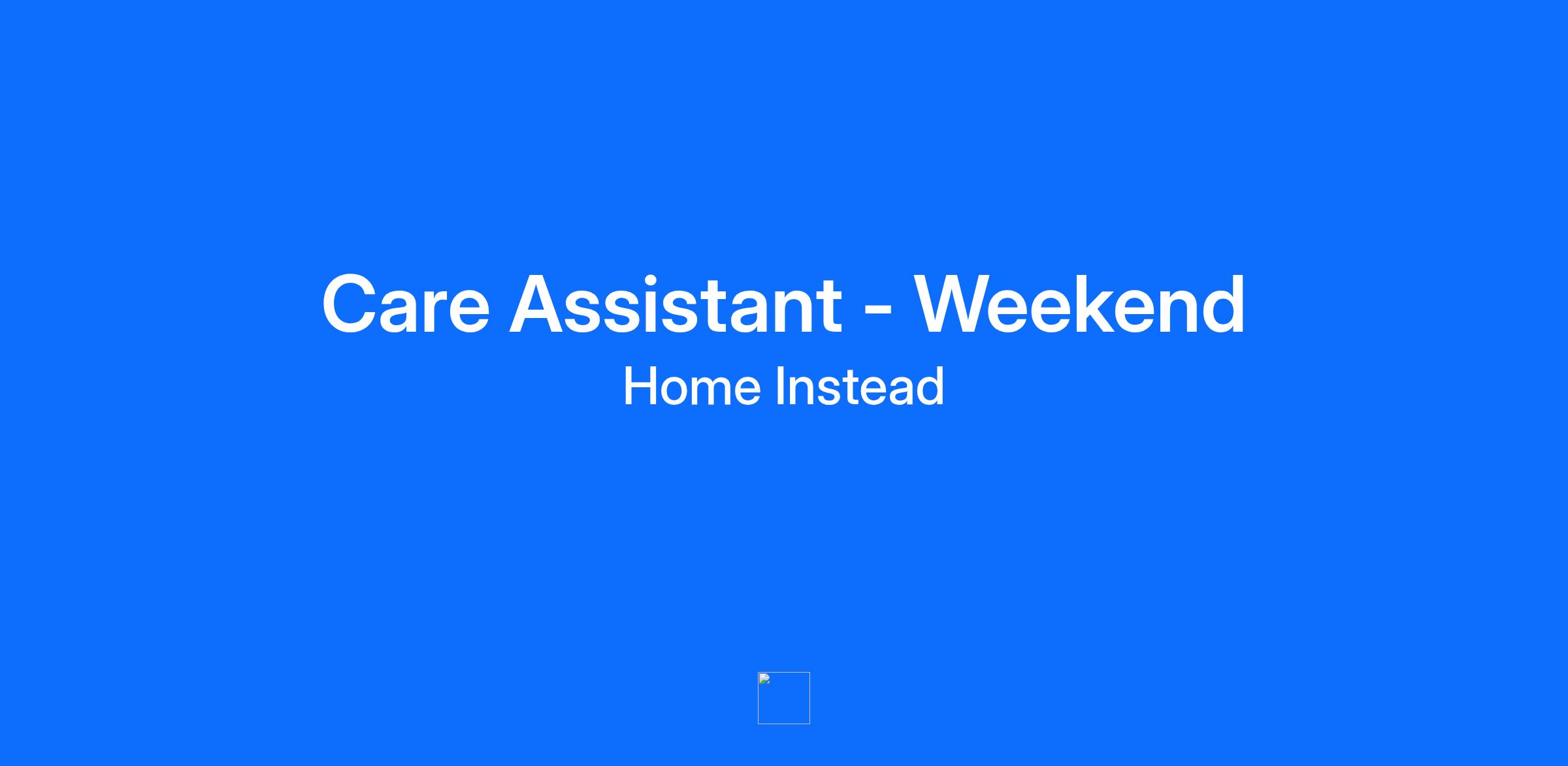 Care Assistant - Weekend

Home Instead